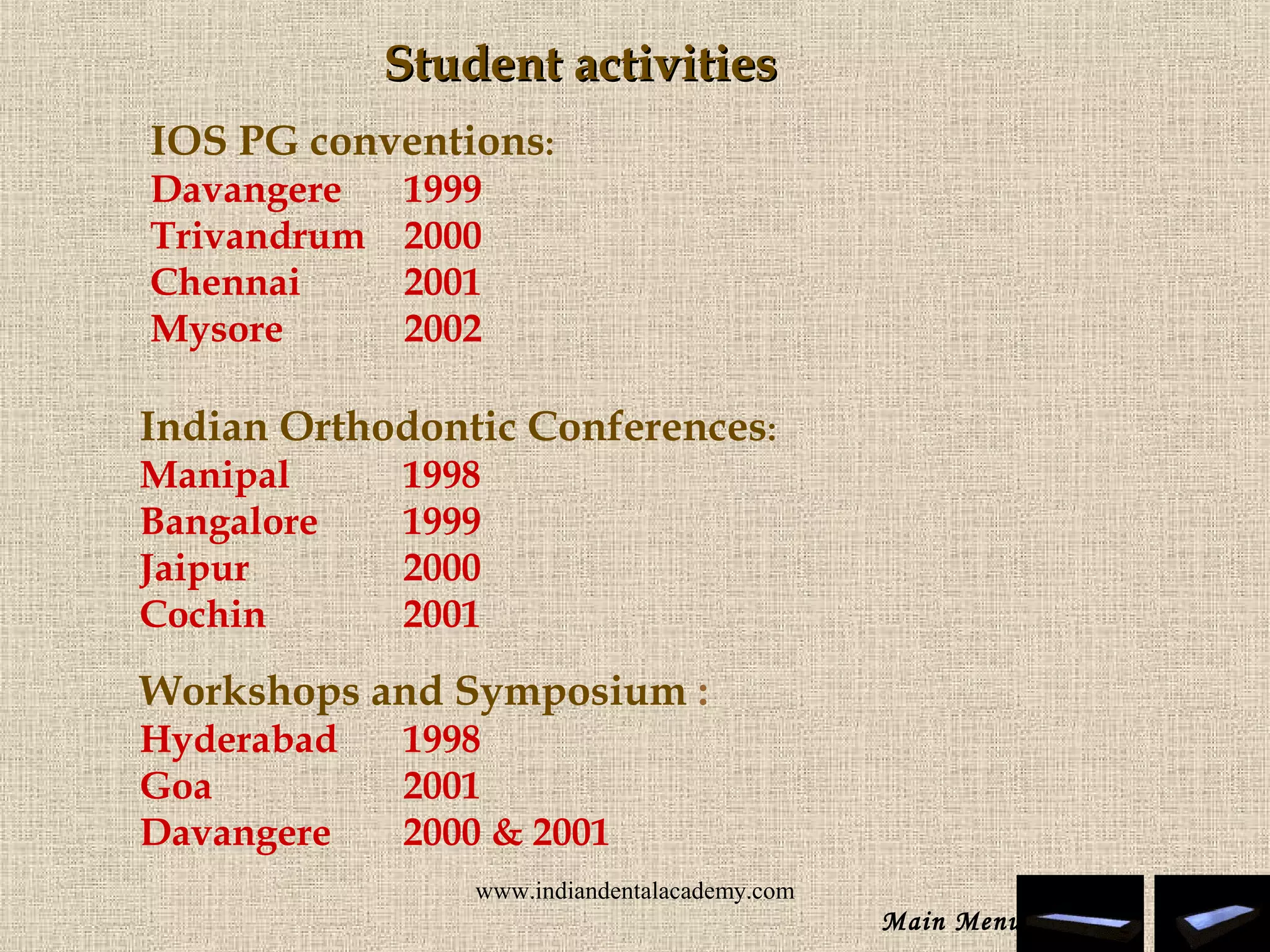 Student activities

IOS PG conventions:
Davangere 1999
Trivandrum 2000
Chennai 2001
Mysore 2002

Indian Orthodontic Conferences:
Manipal 1998
Bangalore 1999
Jaipur 2000
Cochin 2001

Workshops and Symposium :
Hyderabad 1998
Goa 2001
Davangere 2000 & 2001

www.indiandentalacademy.com

Main Menu